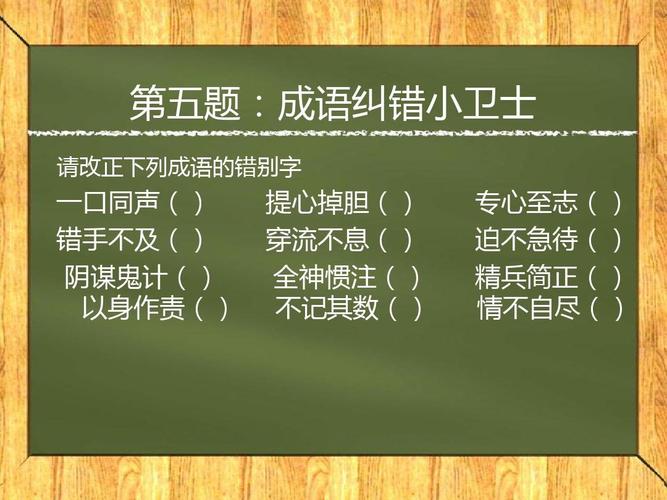 第五题：成语纠错小卫士

请改正下列成语的错别字

一口同声（ ） 提心掉胆（ ） 专心至志（ ）
错手不及（ ） 穿流不息（ ） 迫不急待（ ）
阴谋鬼计（ ） 全神惯注（ ） 精兵简正（ ）
以身作责（ ） 不记其数（ ） 情不自尽（ ）